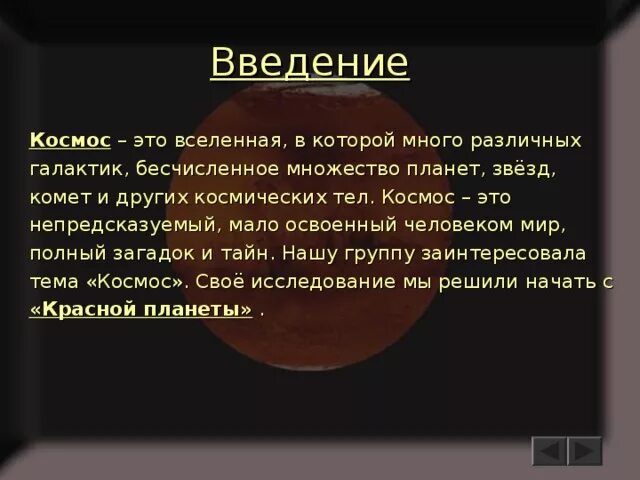 Введение

Космос – это вселенная, в которой много различных галактик, бесчисленное множество планет, звёзд, комет и других космических тел. Космос – это непредсказуемый, мало освоенный человеком мир, полный загадок и тайн. Нашу группу заинтересовала тема «Космос». Своё исследование мы решили начать с «Красной планеты» .